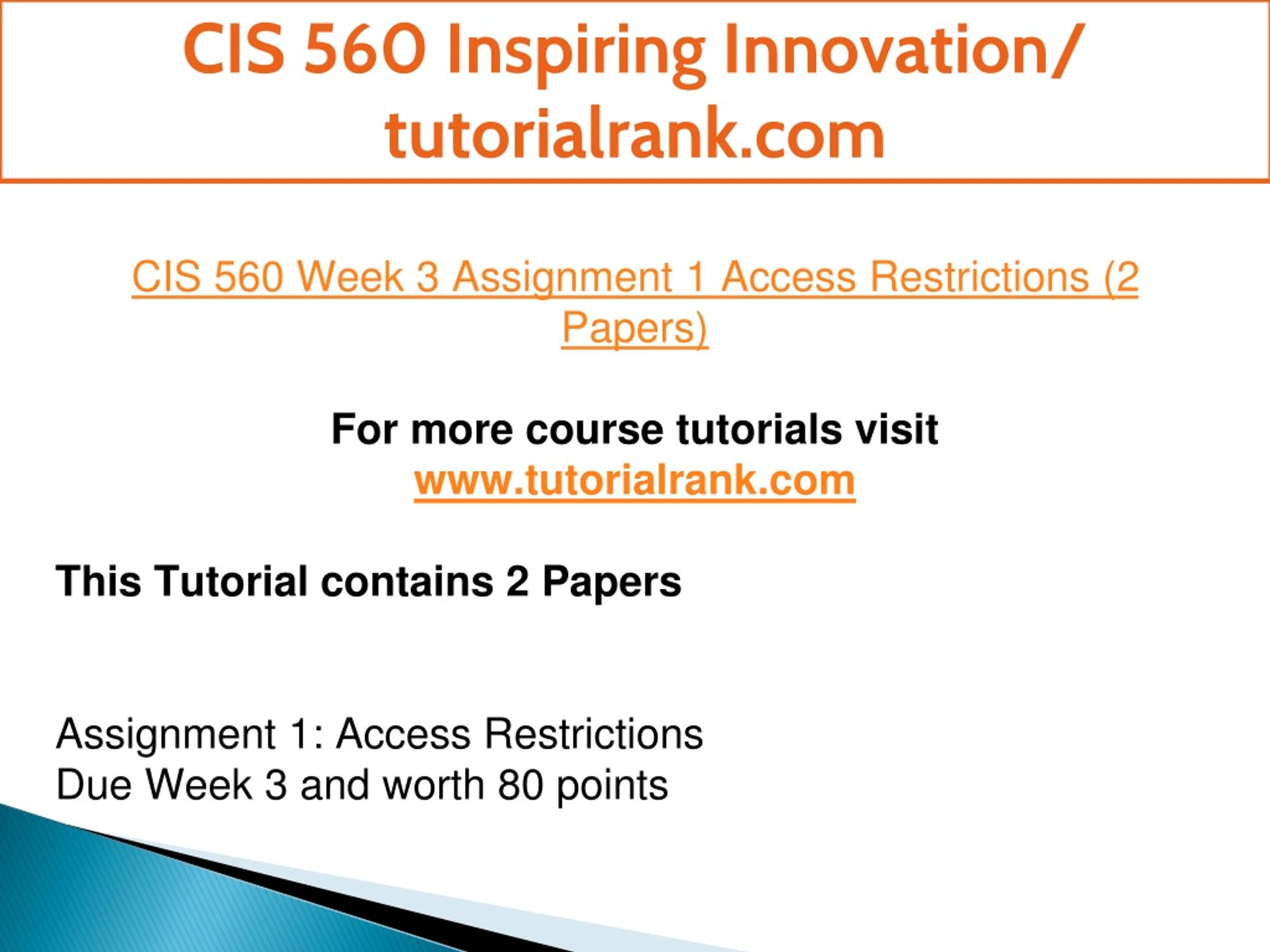 CIS 560 Inspiring Innovation/ tutorialrank.com

CIS 560 Week 3 Assignment 1 Access Restrictions (2 Papers)

For more course tutorials visit
www.tutorialrank.com

This Tutorial contains 2 Papers

Assignment 1: Access Restrictions
Due Week 3 and worth 80 points